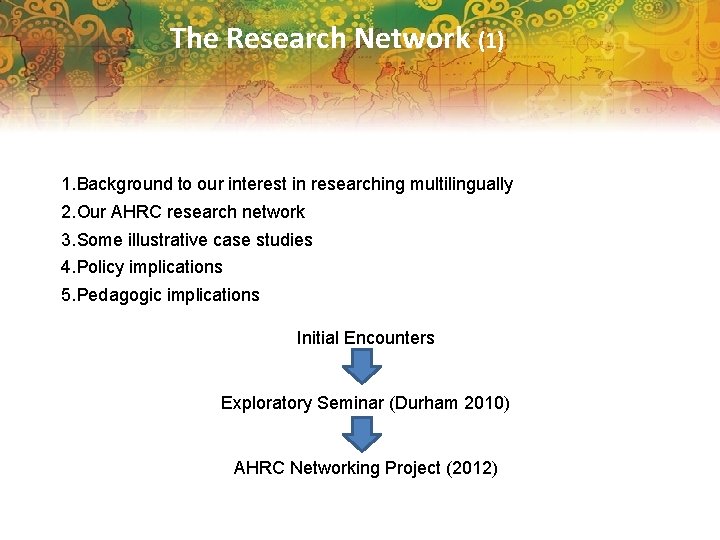 The Research Network (1)

1.Background to our interest in researching multilingually
2.Our AHRC research network
3.Some illustrative case studies
4.Policy implications
5.Pedagogic implications

Initial Encounters

Exploratory Seminar (Durham 2010)

AHRC Networking Project (2012)